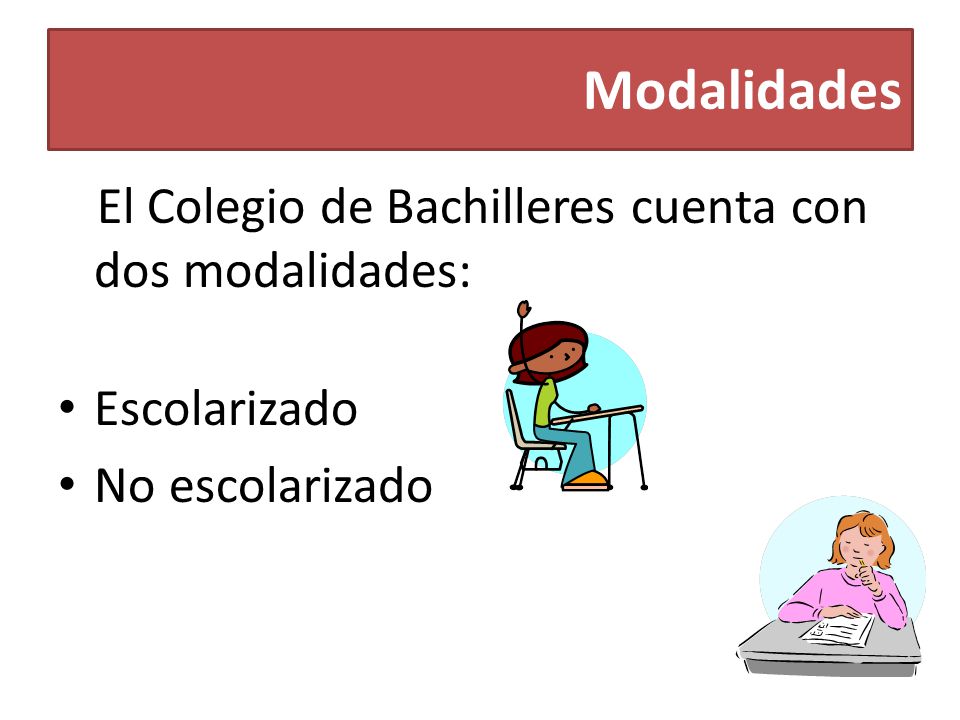 Modalidades

El Colegio de Bachilleres cuenta con dos modalidades:

• Escolarizado
• No escolarizado